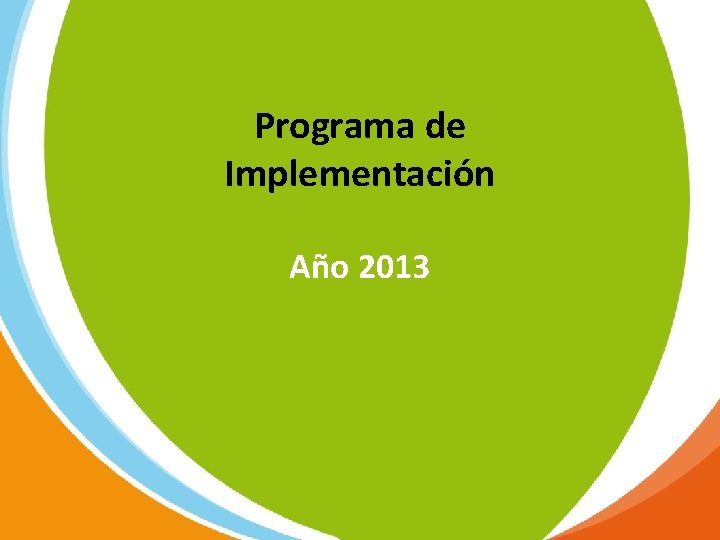 Programa de Implementación

Año 2013